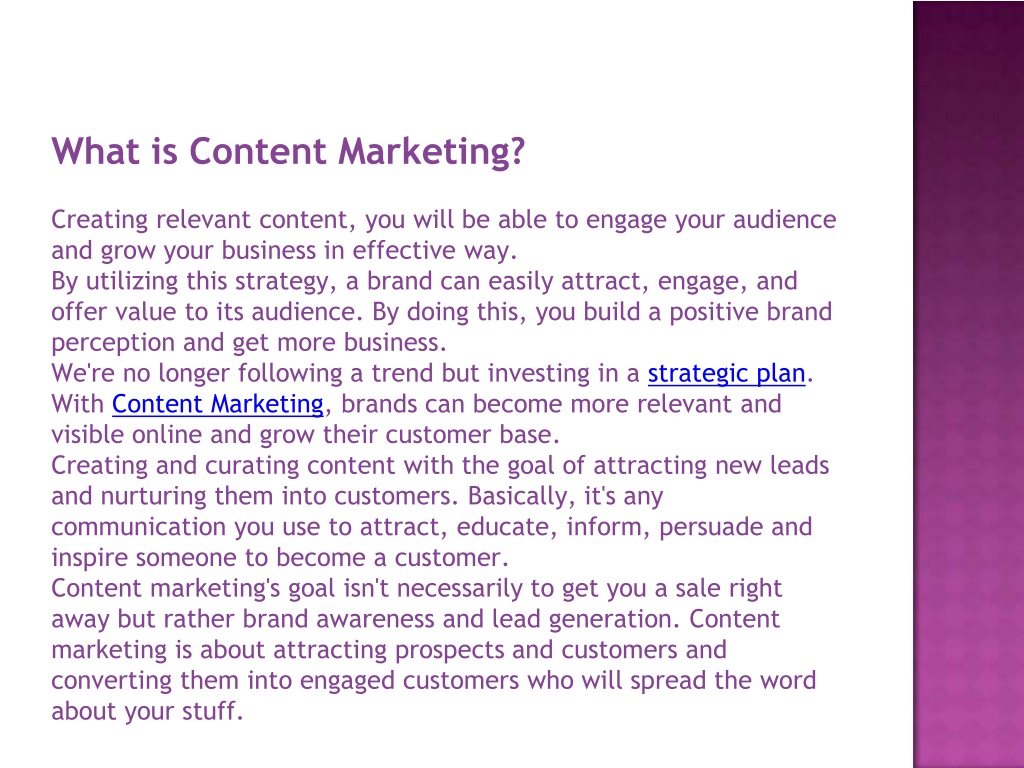 What is Content Marketing?

Creating relevant content, you will be able to engage your audience and grow your business in effective way.
By utilizing this strategy, a brand can easily attract, engage, and offer value to its audience. By doing this, you build a positive brand perception and get more business.
We're no longer following a trend but investing in a strategic plan. With Content Marketing, brands can become more relevant and visible online and grow their customer base.
Creating and curating content with the goal of attracting new leads and nurturing them into customers. Basically, it's any communication you use to attract, educate, inform, persuade and inspire someone to become a customer.
Content marketing's goal isn't necessarily to get you a sale right away but rather brand awareness and lead generation. Content marketing is about attracting prospects and customers and converting them into engaged customers who will spread the word about your stuff.